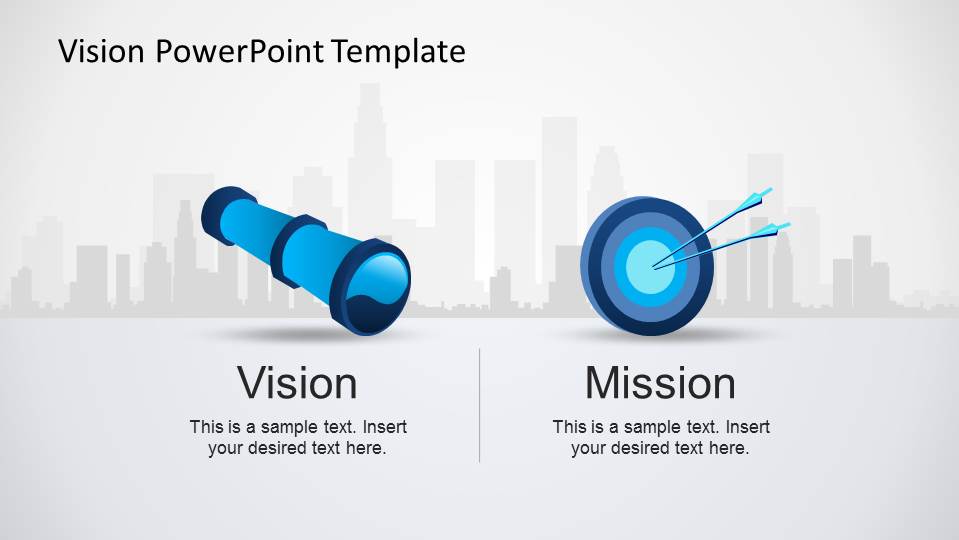 Vision PowerPoint Template

Vision

This is a sample text. Insert your desired text here.

Mission

This is a sample text. Insert your desired text here.